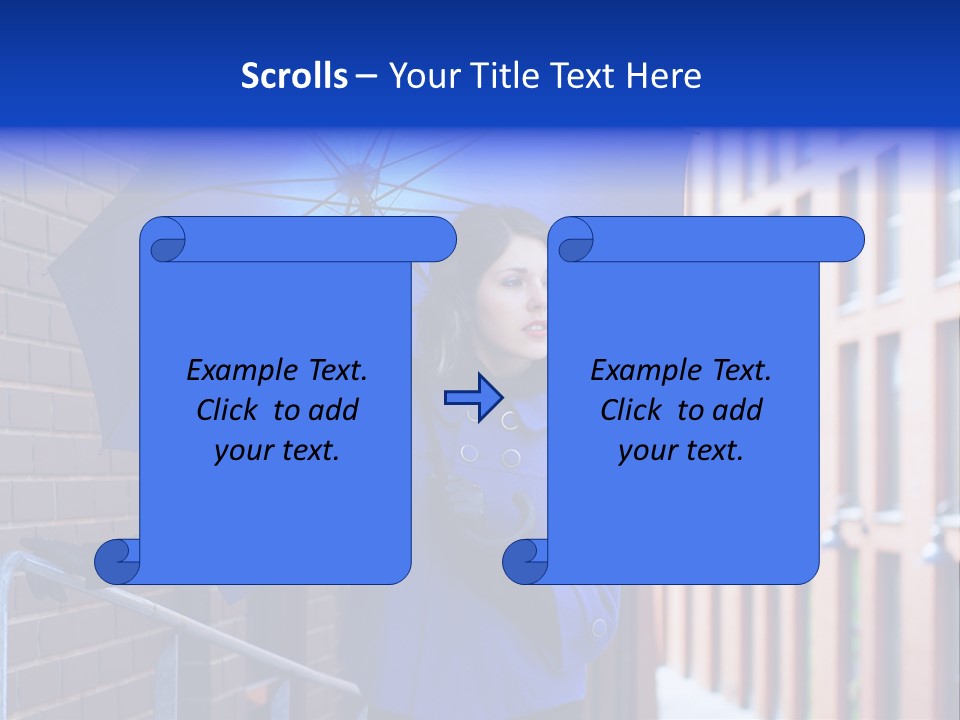 Scrolls – Your Title Text Here

Example Text. Click to add your text.

Example Text. Click to add your text.